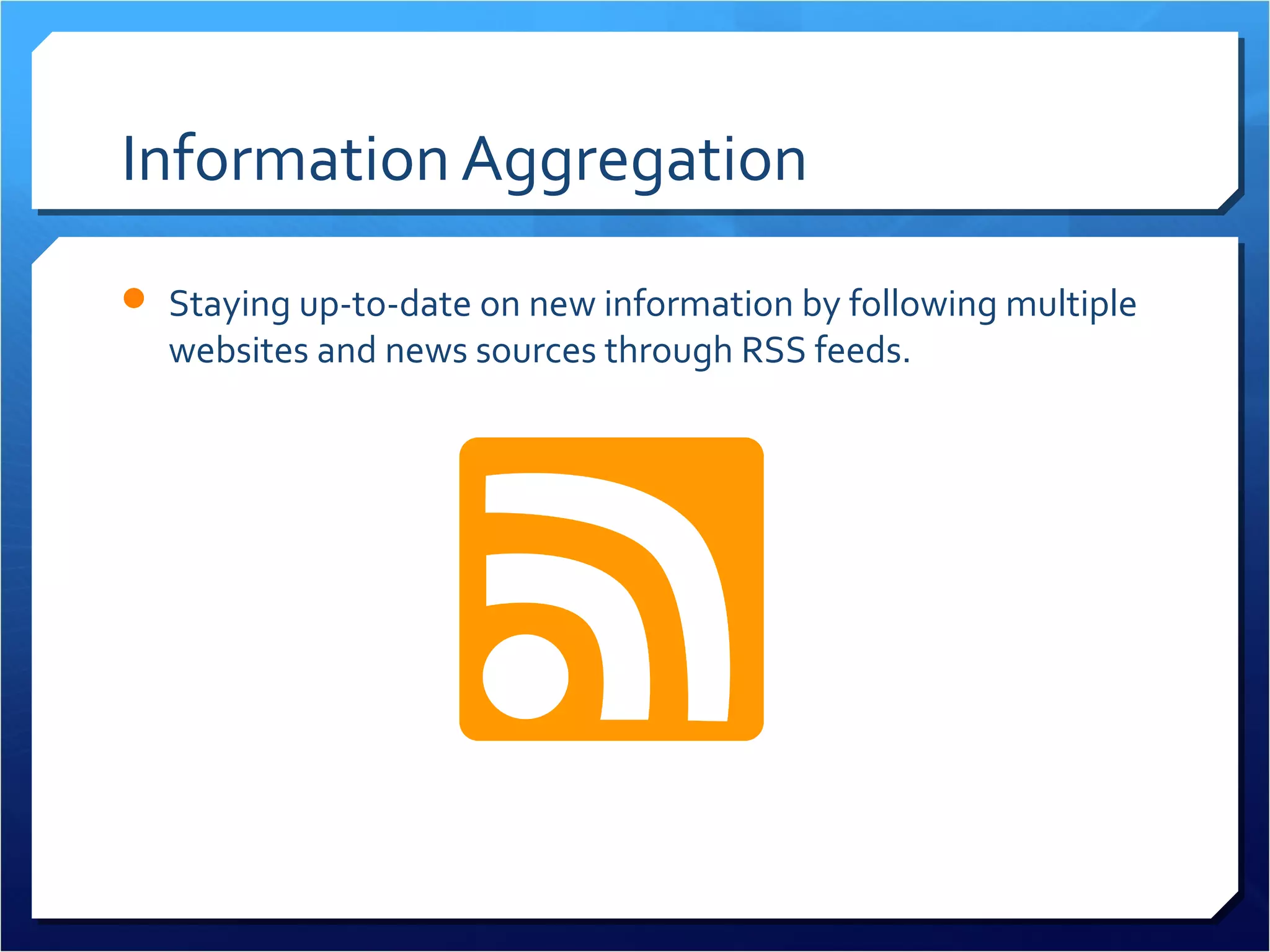 Information Aggregation

Staying up-to-date on new information by following multiple websites and news sources through RSS feeds.